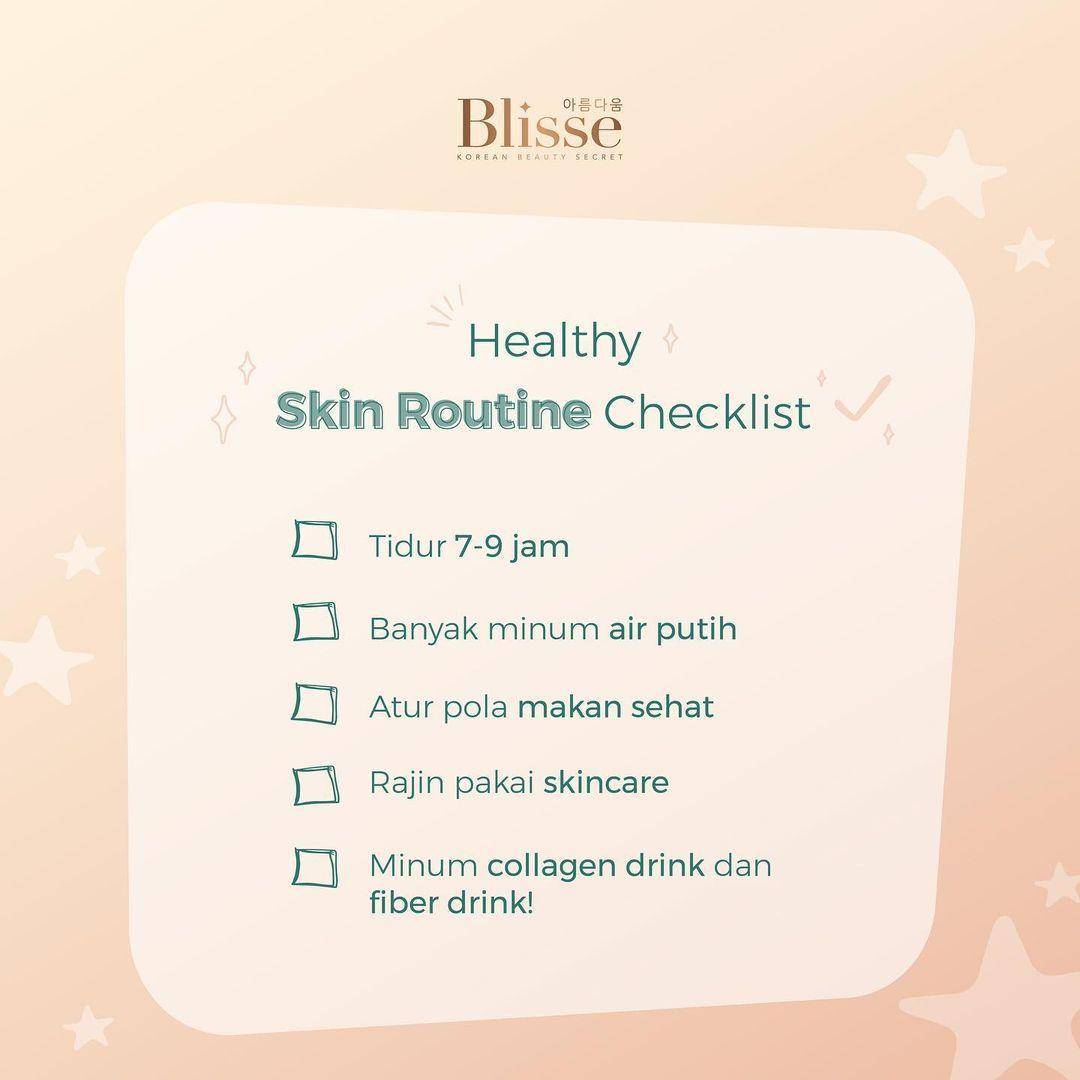 Blisse 아름다움
KOREAN BEAUTY SECRET

Healthy
Skin Routine Checklist

Tidur 7-9 jam

Banyak minum air putih

Atur pola makan sehat

Rajin pakai skincare

Minum collagen drink dan fiber drink!